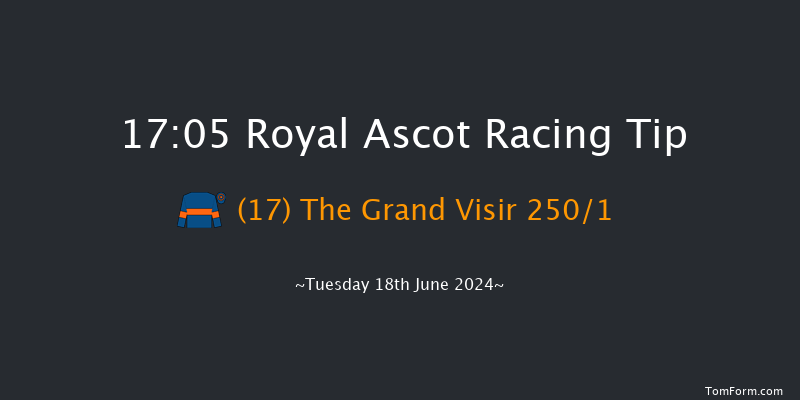 17:05 Royal Ascot Racing Tip

(17) The Grand Visir 250/1

~Tuesday 18th June 2024~

TomForm.com